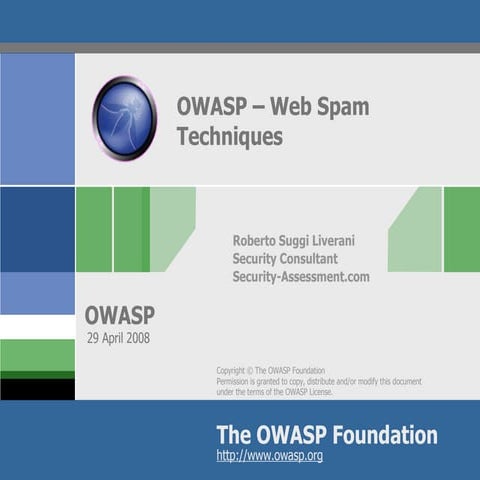 OWASP – Web Spam Techniques

Roberto Suggi Liverani
Security Consultant
Security-Assessment.com

OWASP
29 April 2008

Copyright © The OWASP Foundation
Permission is granted to copy, distribute and/or modify this document under the terms of the OWASP License.

The OWASP Foundation
http://www.owasp.org